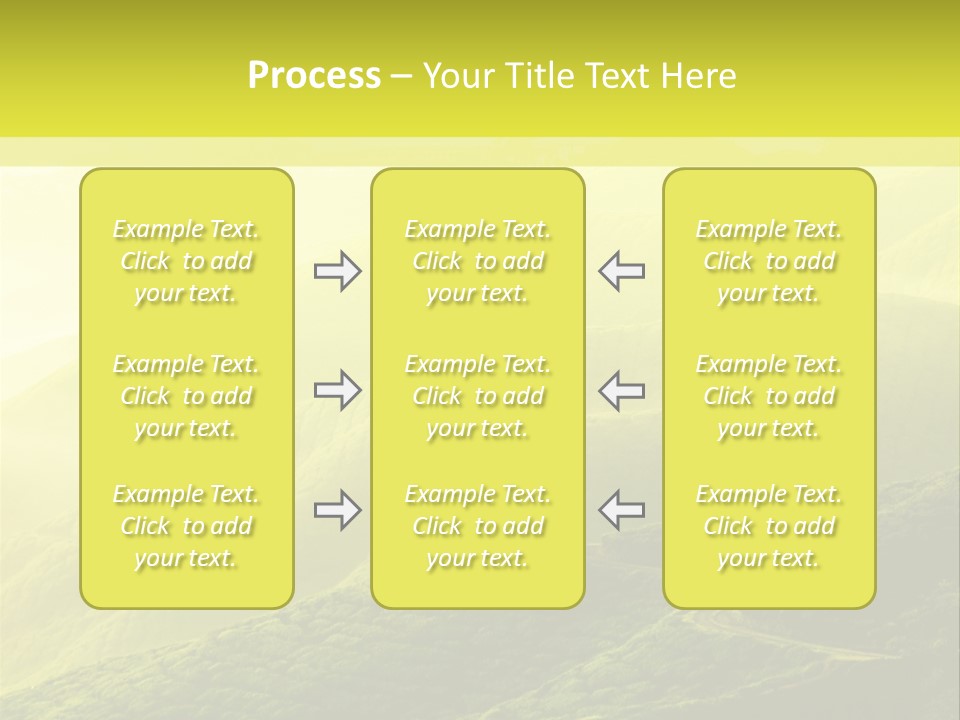 Process – Your Title Text Here

Example Text. Click to add your text.

Example Text. Click to add your text.

Example Text. Click to add your text.

Example Text. Click to add your text.

Example Text. Click to add your text.

Example Text. Click to add your text.

Example Text. Click to add your text.

Example Text. Click to add your text.

Example Text. Click to add your text.